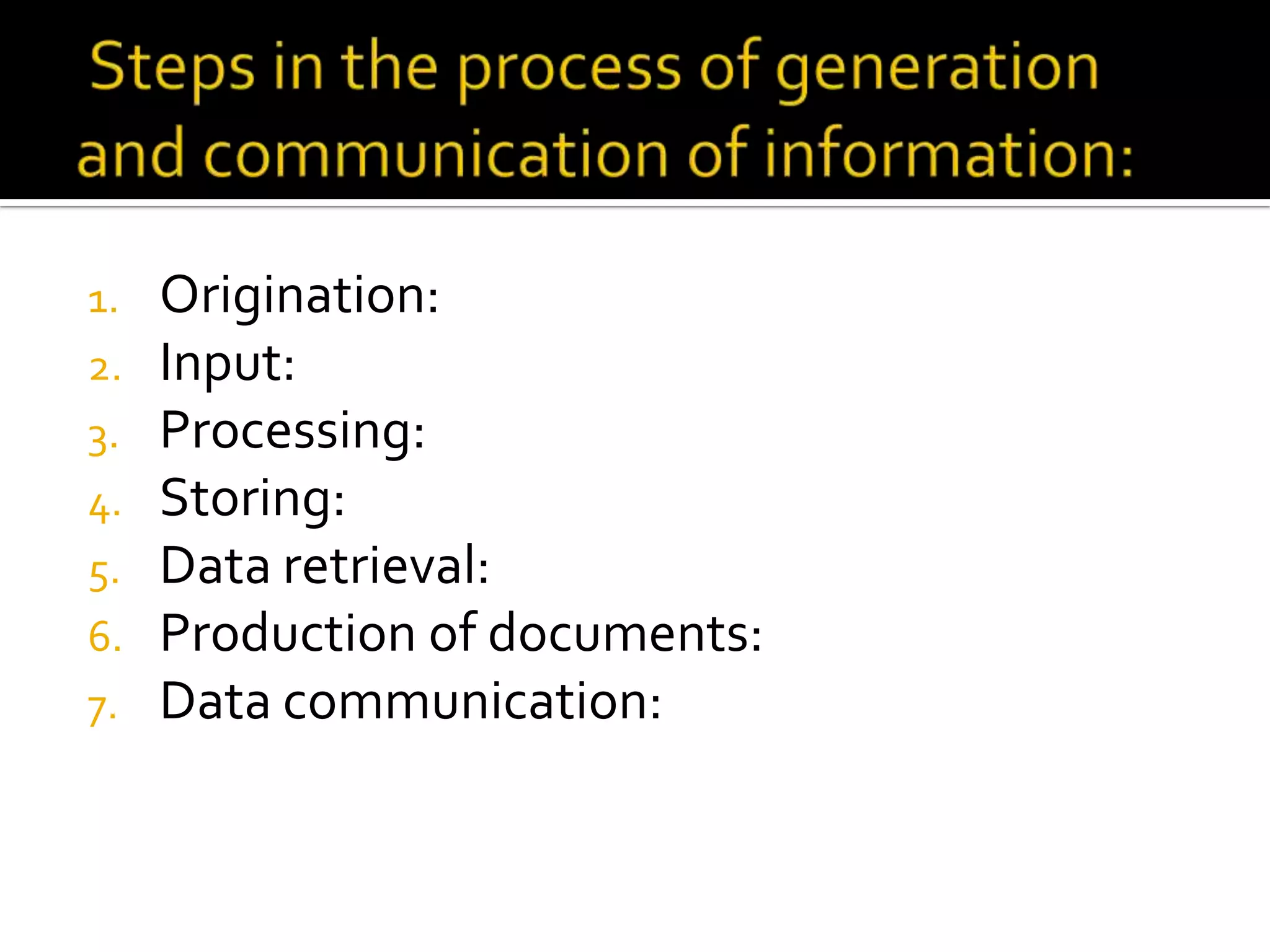 Steps in the process of generation and communication of information:

1. Origination:
2. Input:
3. Processing:
4. Storing:
5. Data retrieval:
6. Production of documents:
7. Data communication: